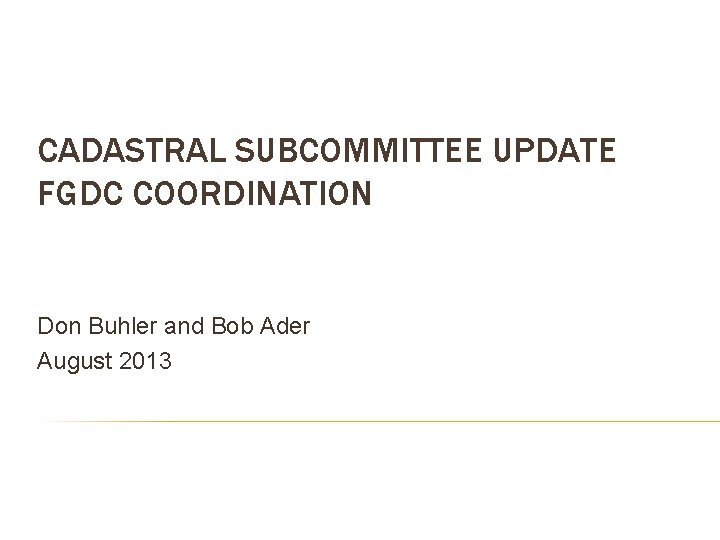 CADASTRAL SUBCOMMITTEE UPDATE
FGDC COORDINATION

Don Buhler and Bob Ader
August 2013